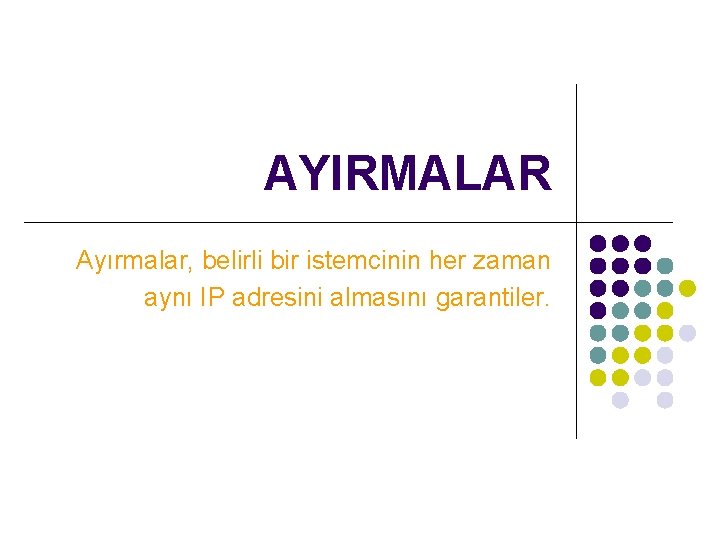 AYIRMALAR

Ayırmalar, belirli bir istemcinin her zaman aynı IP adresini almasını garantiler.